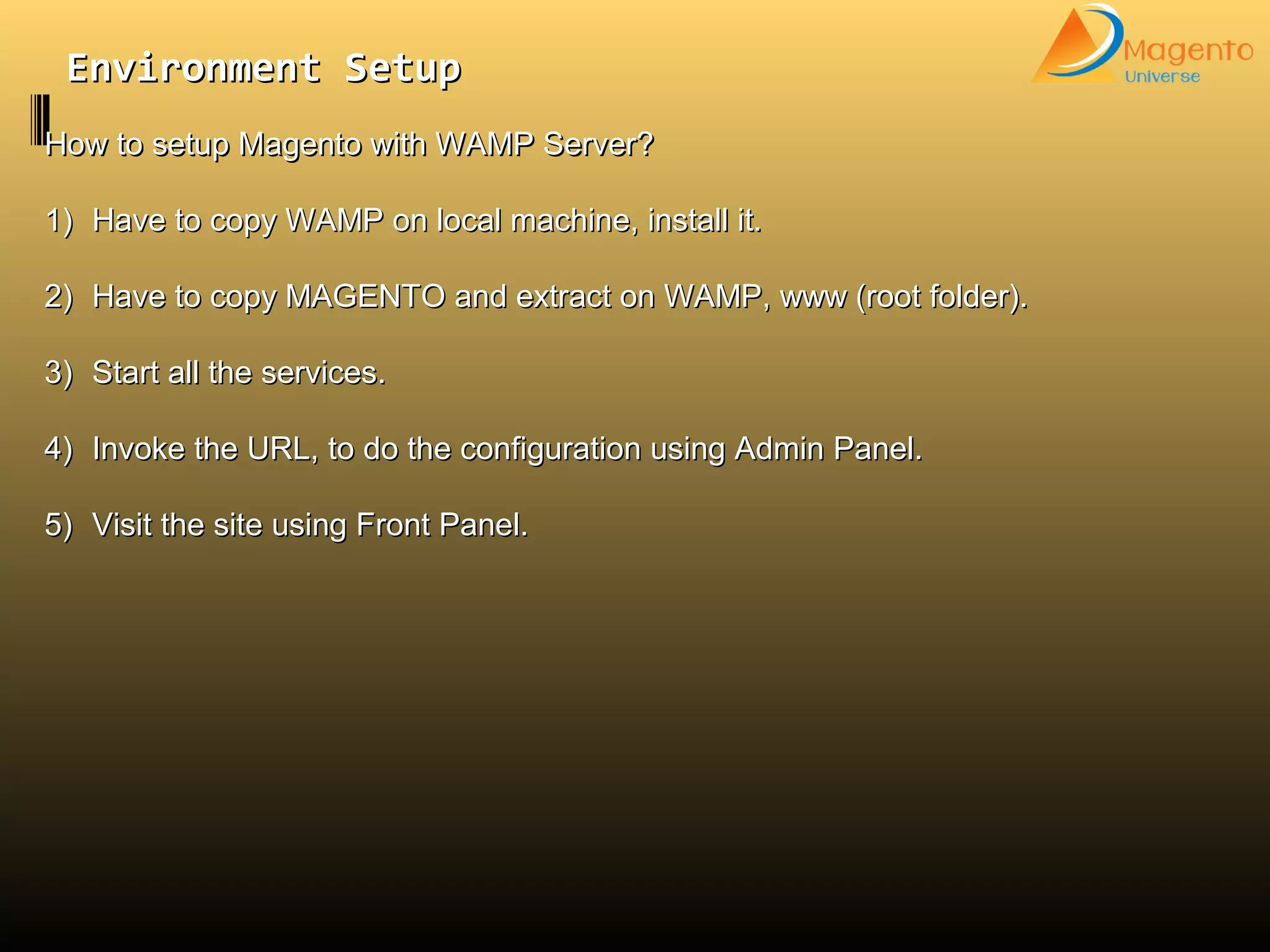 Environment Setup

Magento Universe

How to setup Magento with WAMP Server?

1) Have to copy WAMP on local machine, install it.

2) Have to copy MAGENTO and extract on WAMP, www (root folder).

3) Start all the services.

4) Invoke the URL, to do the configuration using Admin Panel.

5) Visit the site using Front Panel.